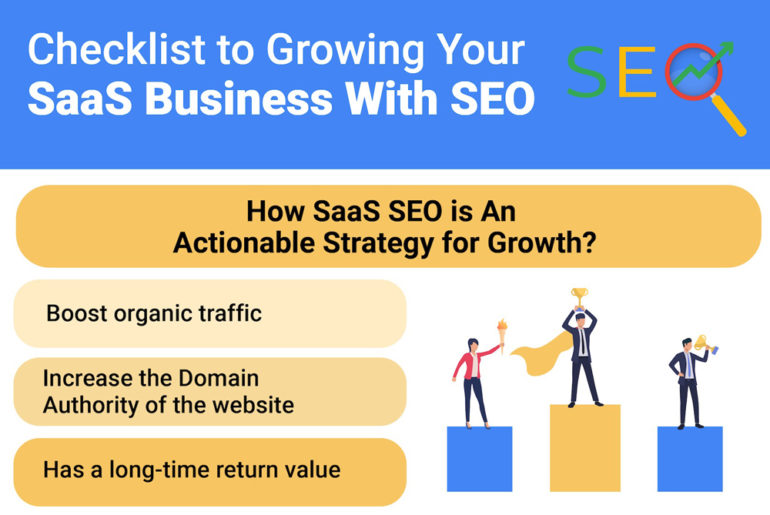 Checklist to Growing Your SaaS Business With SEO

SEO

How SaaS SEO is An Actionable Strategy for Growth?

Boost organic traffic

Increase the Domain Authority of the website

Has a long-time return value